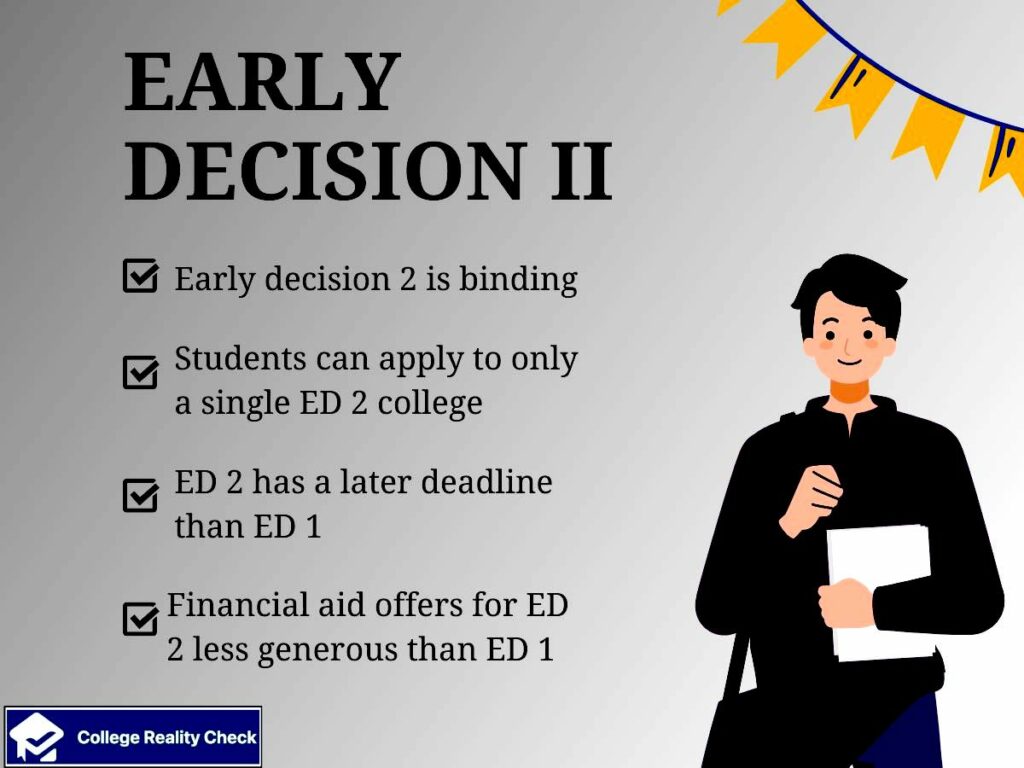 EARLY DECISION II

Early decision 2 is binding

Students can apply to only a single ED 2 college

ED 2 has a later deadline than ED 1

Financial aid offers for ED 2 less generous than ED 1

College Reality Check